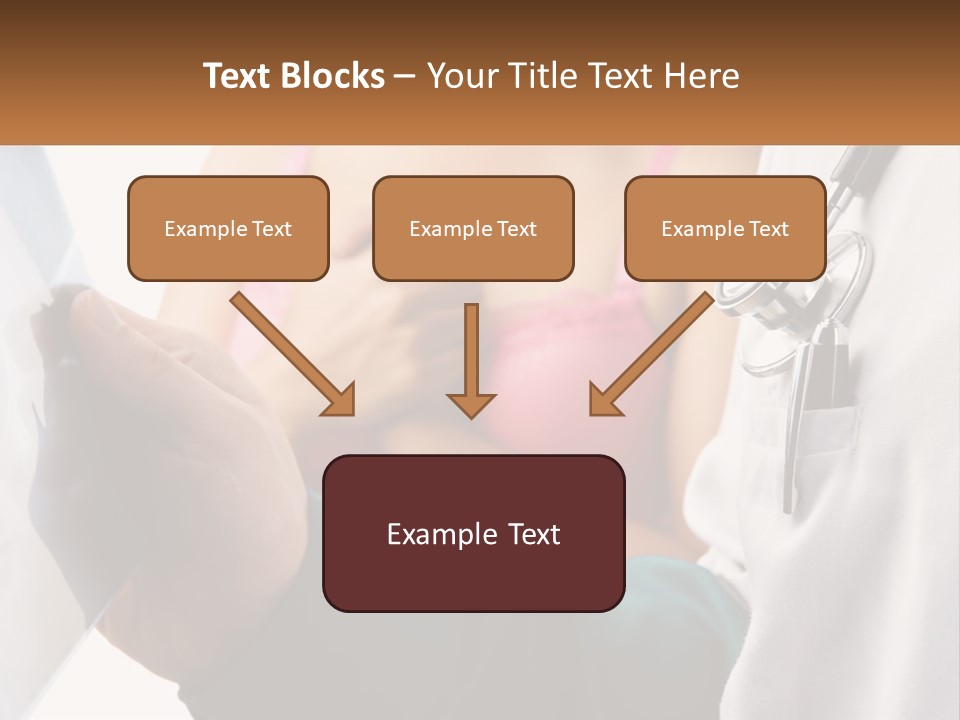 Text Blocks – Your Title Text Here

Example Text

Example Text

Example Text

Example Text